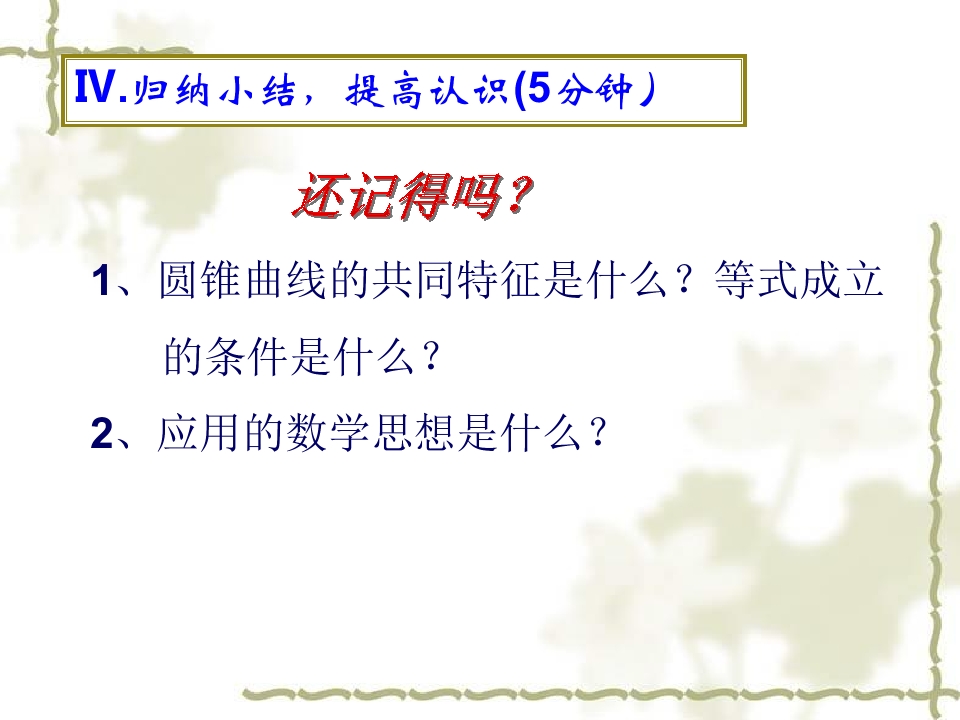 Ⅳ.归纳小结，提高认识(5分钟)

还记得吗?

1、圆锥曲线的共同特征是什么？等式成立的条件是什么？

2、应用的数学思想是什么？